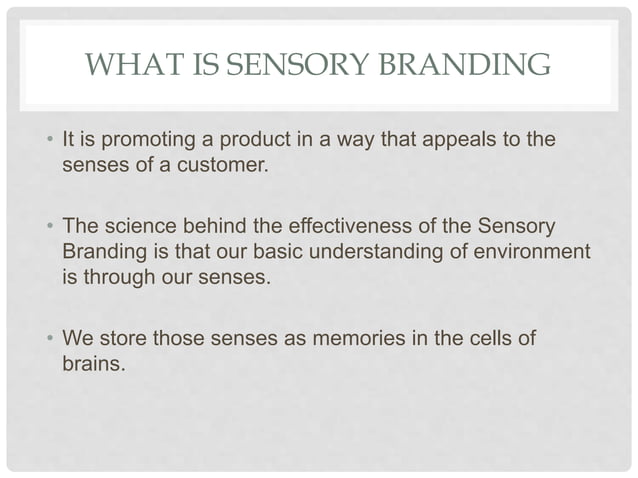 WHAT IS SENSORY BRANDING

• It is promoting a product in a way that appeals to the senses of a customer.

• The science behind the effectiveness of the Sensory Branding is that our basic understanding of environment is through our senses.

• We store those senses as memories in the cells of brains.